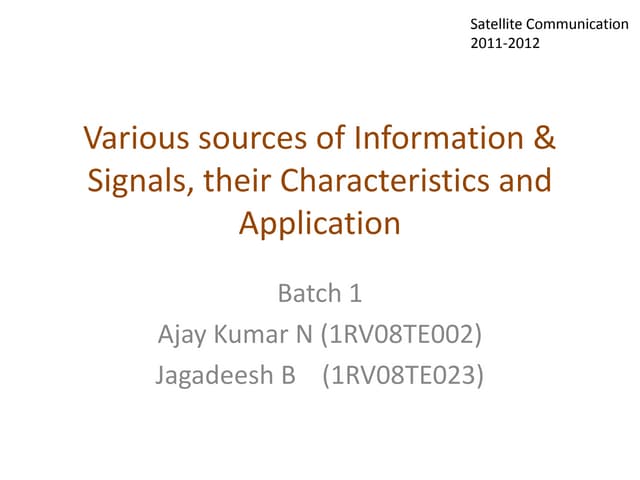 Satellite Communication
2011-2012

Various sources of Information & Signals, their Characteristics and Application

Batch 1
Ajay Kumar N (1RV08TE002)
Jagadeesh B (1RV08TE023)